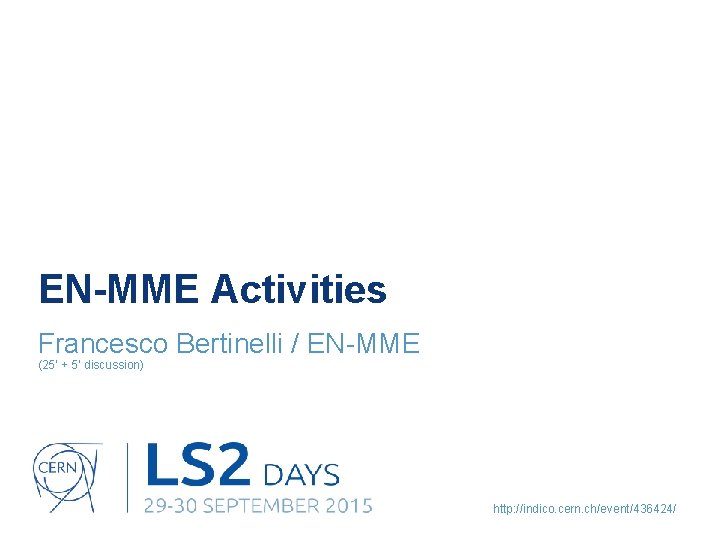 EN-MME Activities

Francesco Bertinelli / EN-MME

(25' + 5' discussion)

CERN

LS2 DAYS

29-30 SEPTEMBER 2015

http://indico.cern.ch/event/436424/